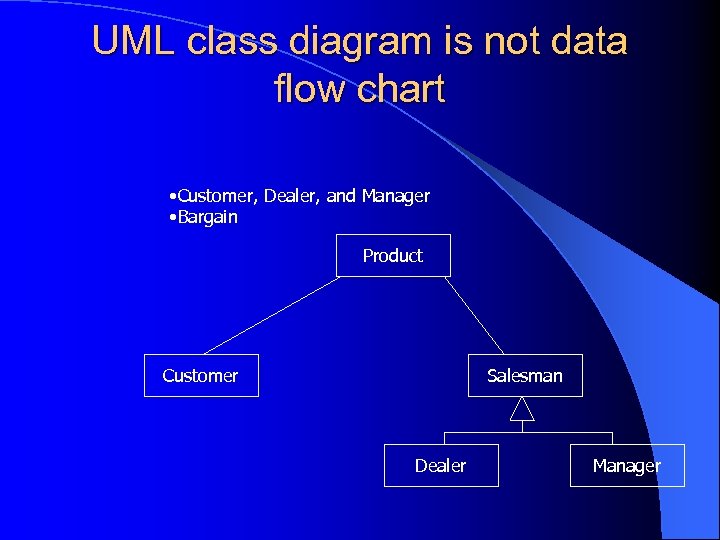 UML class diagram is not data flow chart

•Customer, Dealer, and Manager
•Bargain

Product

Customer

Salesman

Dealer

Manager